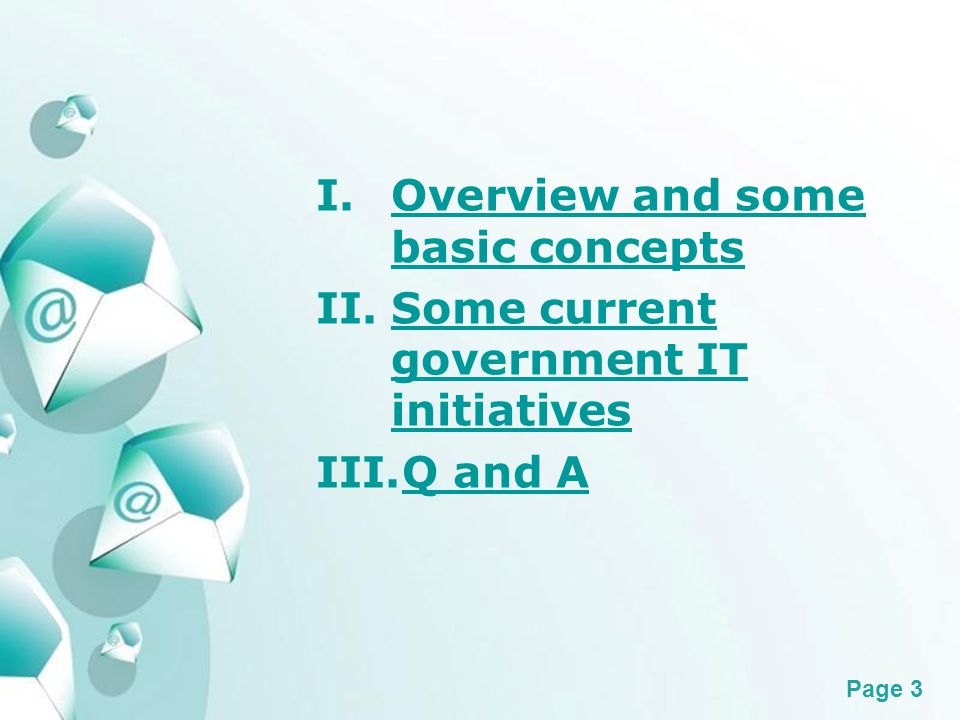 I. Overview and some basic concepts

II. Some current government IT initiatives

III. Q and A

Page 3